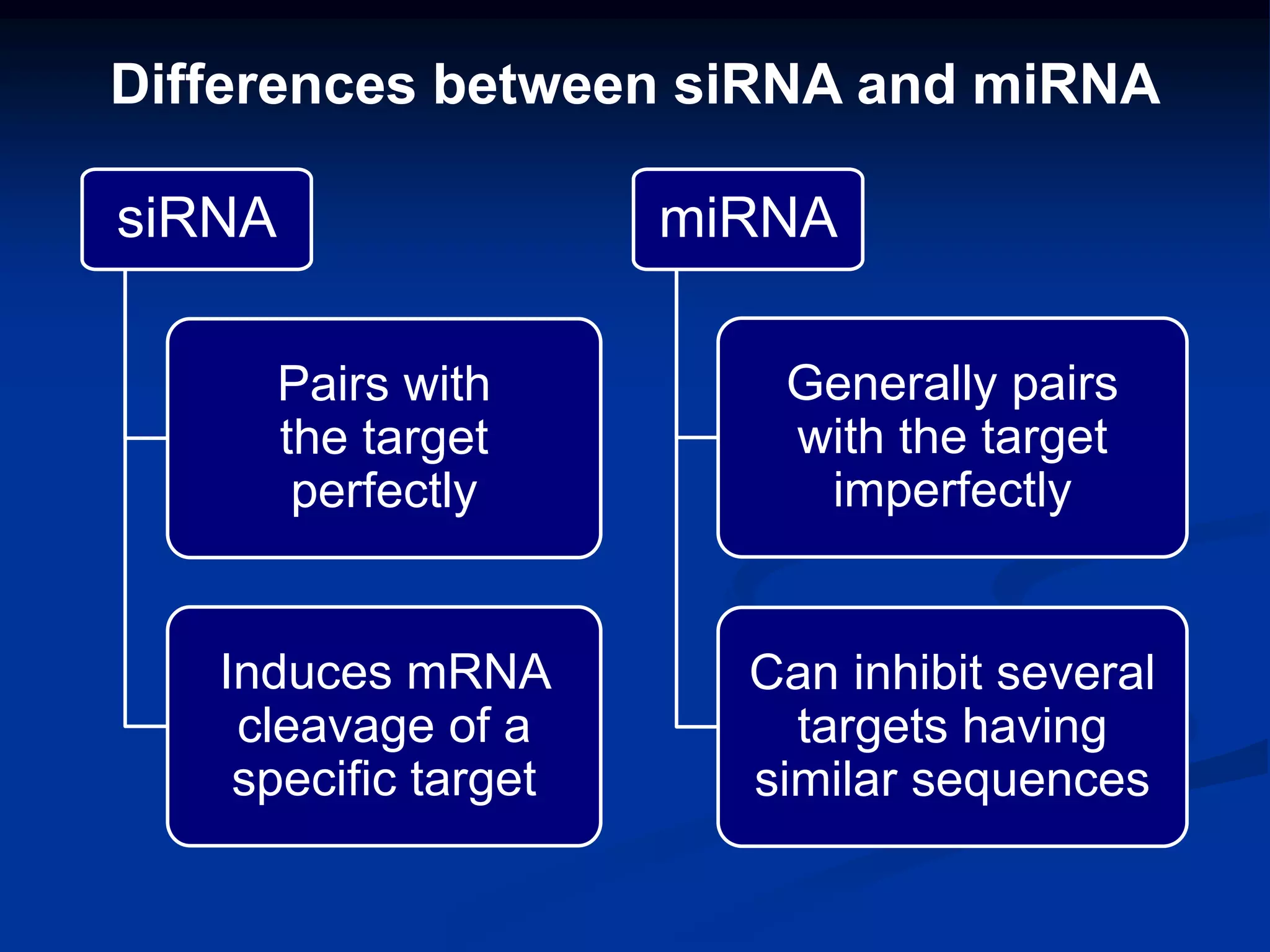 Differences between siRNA and miRNA

siRNA

Pairs with the target perfectly

Induces mRNA cleavage of a specific target

miRNA

Generally pairs with the target imperfectly

Can inhibit several targets having similar sequences